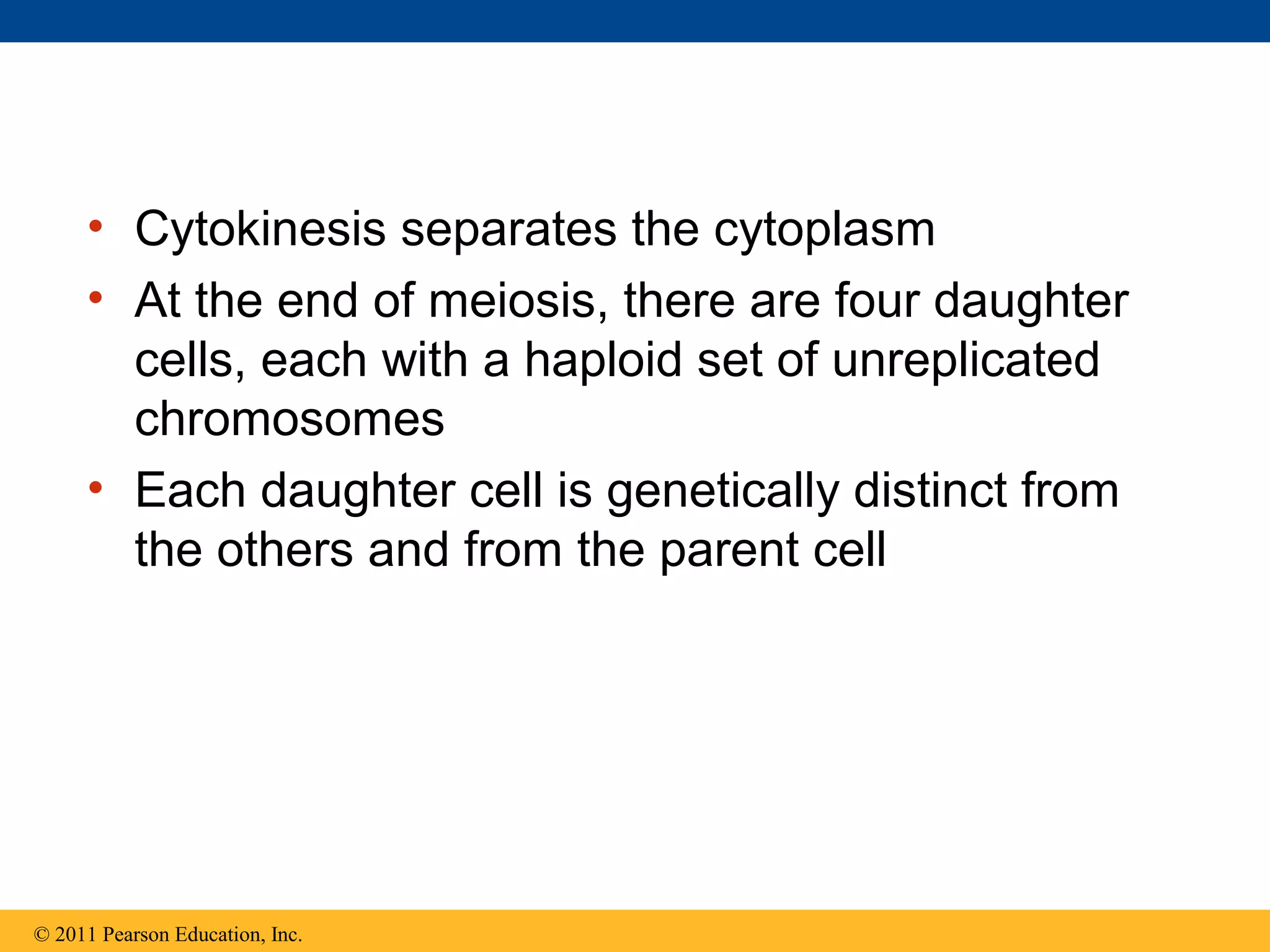 • Cytokinesis separates the cytoplasm

• At the end of meiosis, there are four daughter cells, each with a haploid set of unreplicated chromosomes

• Each daughter cell is genetically distinct from the others and from the parent cell

© 2011 Pearson Education, Inc.